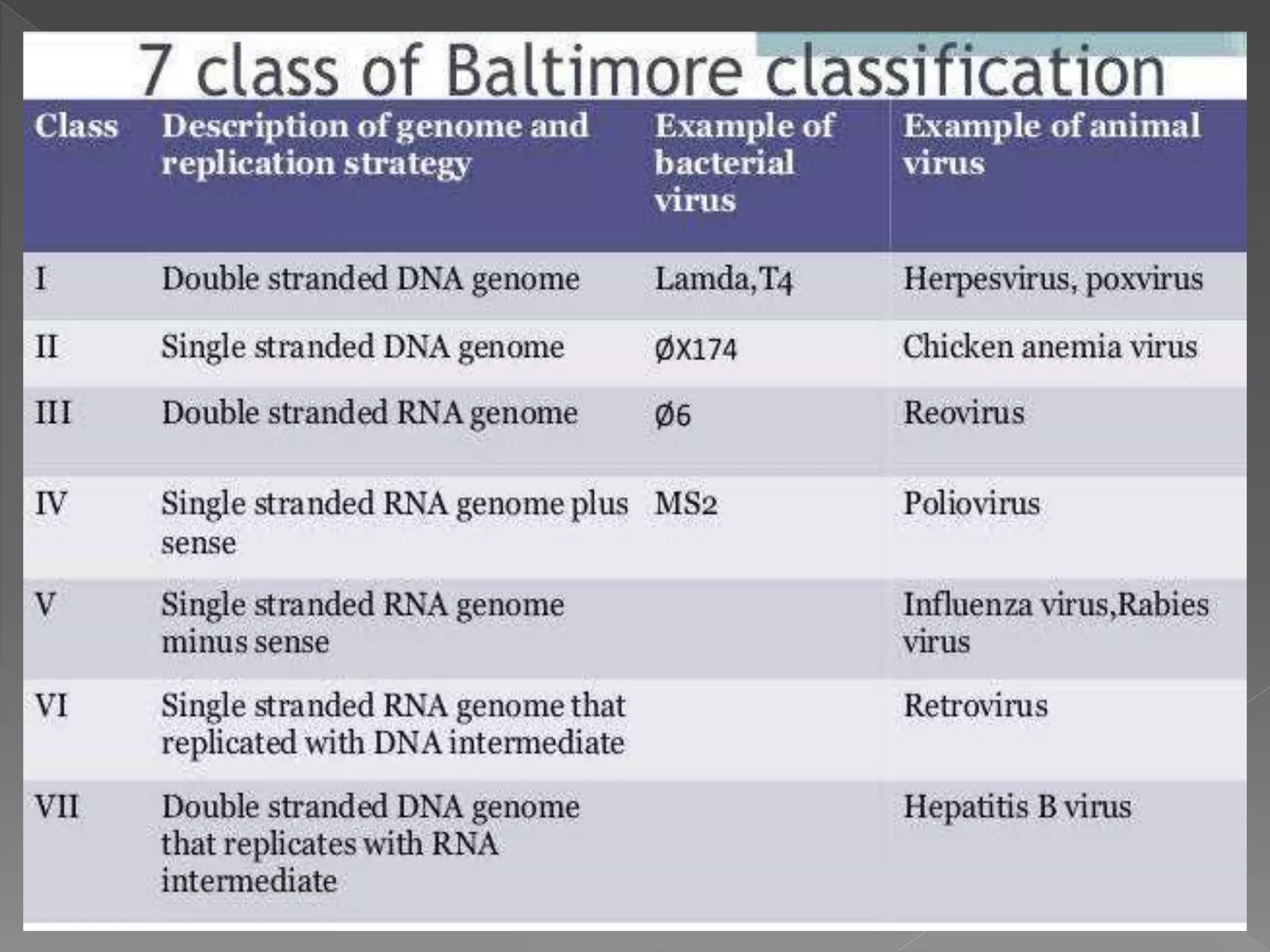 7 class of Baltimore classification

| Class | Description of genome and replication strategy | Example of bacterial virus | Example of animal virus |
|---|---|---|---|
| I | Double stranded DNA genome | Lamda,T4 | Herpesvirus, poxvirus |
| II | Single stranded DNA genome | ØX174 | Chicken anemia virus |
| III | Double stranded RNA genome | Ø6 | Reovirus |
| IV | Single stranded RNA genome plus sense | MS2 | Poliovirus |
| V | Single stranded RNA genome minus sense | | Influenza virus,Rabies virus |
| VI | Single stranded RNA genome that replicated with DNA intermediate | | Retrovirus |
| VII | Double stranded DNA genome that replicates with RNA intermediate | | Hepatitis B virus |